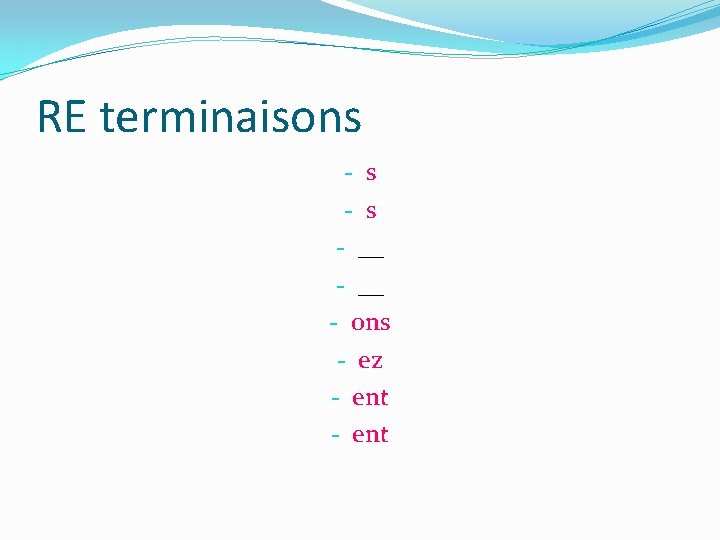 RE terminaisons

- s
- s
- __
- __
- ons
- ez
- ent
- ent